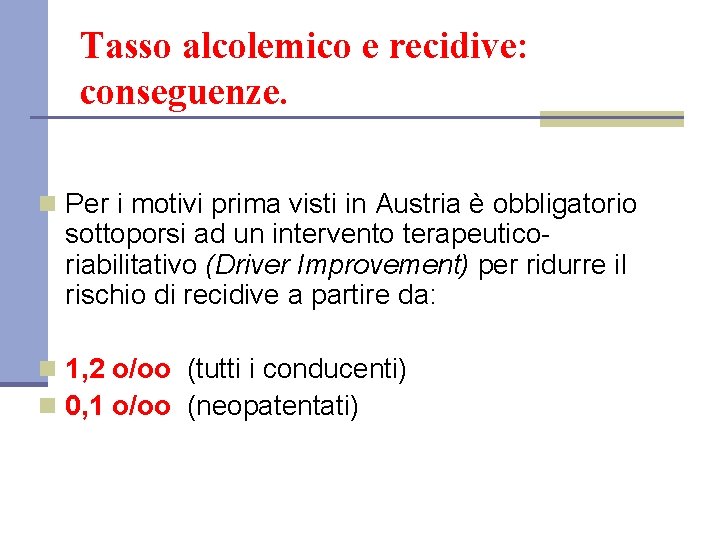 Tasso alcolemico e recidive: conseguenze.

Per i motivi prima visti in Austria è obbligatorio sottoporsi ad un intervento terapeutico-riabilitativo (Driver Improvement) per ridurre il rischio di recidive a partire da:

1,2 o/oo (tutti i conducenti)

0,1 o/oo (neopatentati)